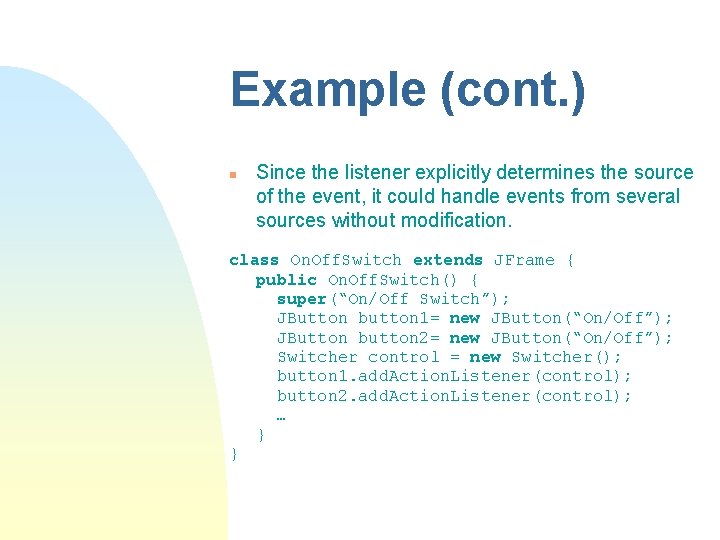 Example (cont.)

Since the listener explicitly determines the source of the event, it could handle events from several sources without modification.

class OnOffSwitch extends JFrame {
public OnOffSwitch() {
super(“On/Off Switch”);
JButton button1= new JButton(“On/Off”);
JButton button2= new JButton(“On/Off”);
Switcher control = new Switcher();
button1.addActionListener(control);
button2.addActionListener(control);
…
}
}